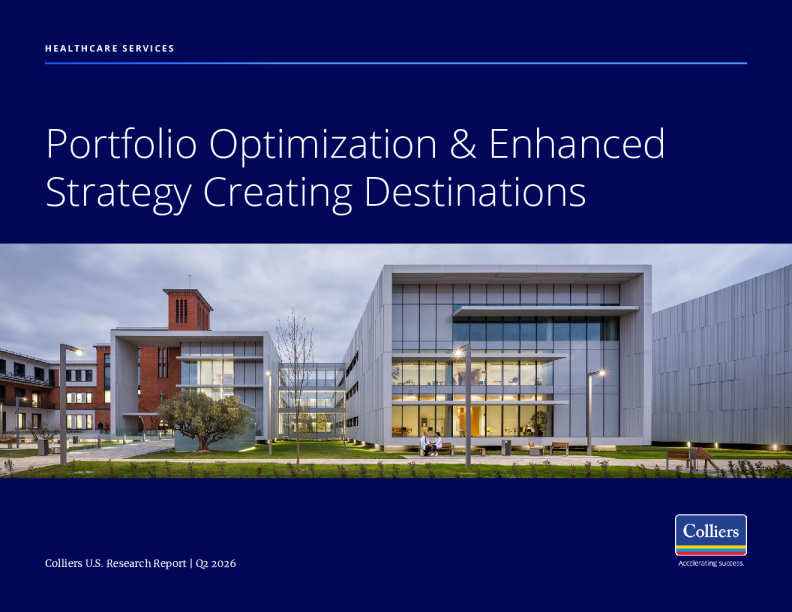 HEALTHCARE SERVICES

Portfolio Optimization & Enhanced Strategy Creating Destinations

Colliers U.S. Research Report | Q2 2026

Colliers

Accelerating success.